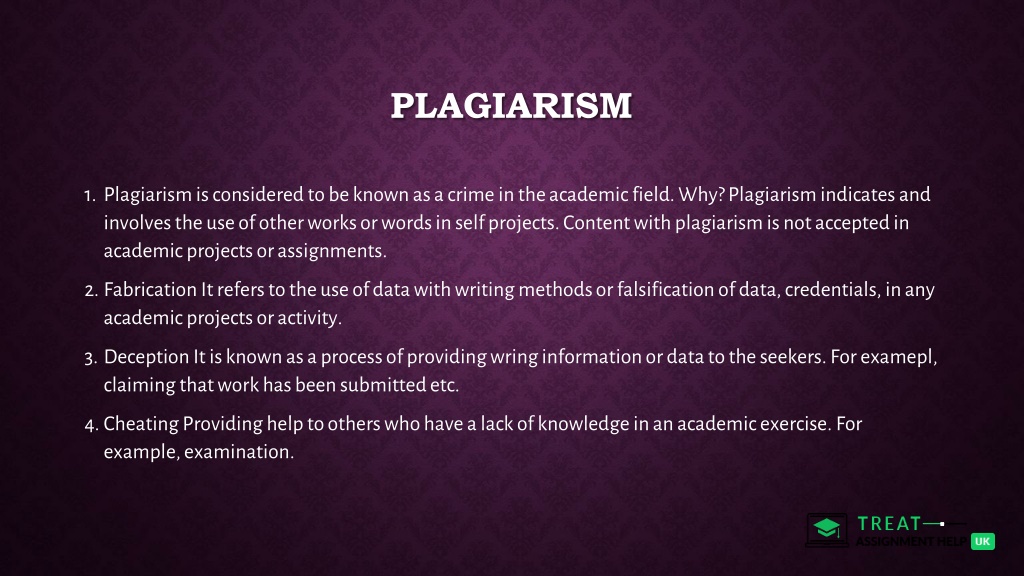 PLAGIARISM

1. Plagiarism is considered to be known as a crime in the academic field. Why? Plagiarism indicates and involves the use of other works or words in self projects. Content with plagiarism is not accepted in academic projects or assignments.

2. Fabrication It refers to the use of data with writing methods or falsification of data, credentials, in any academic projects or activity.

3. Deception It is known as a process of providing wring information or data to the seekers. For examepl, claiming that work has been submitted etc.

4. Cheating Providing help to others who have a lack of knowledge in an academic exercise. For example, examination.

TREAT
ASSIGNMENT HELP UK